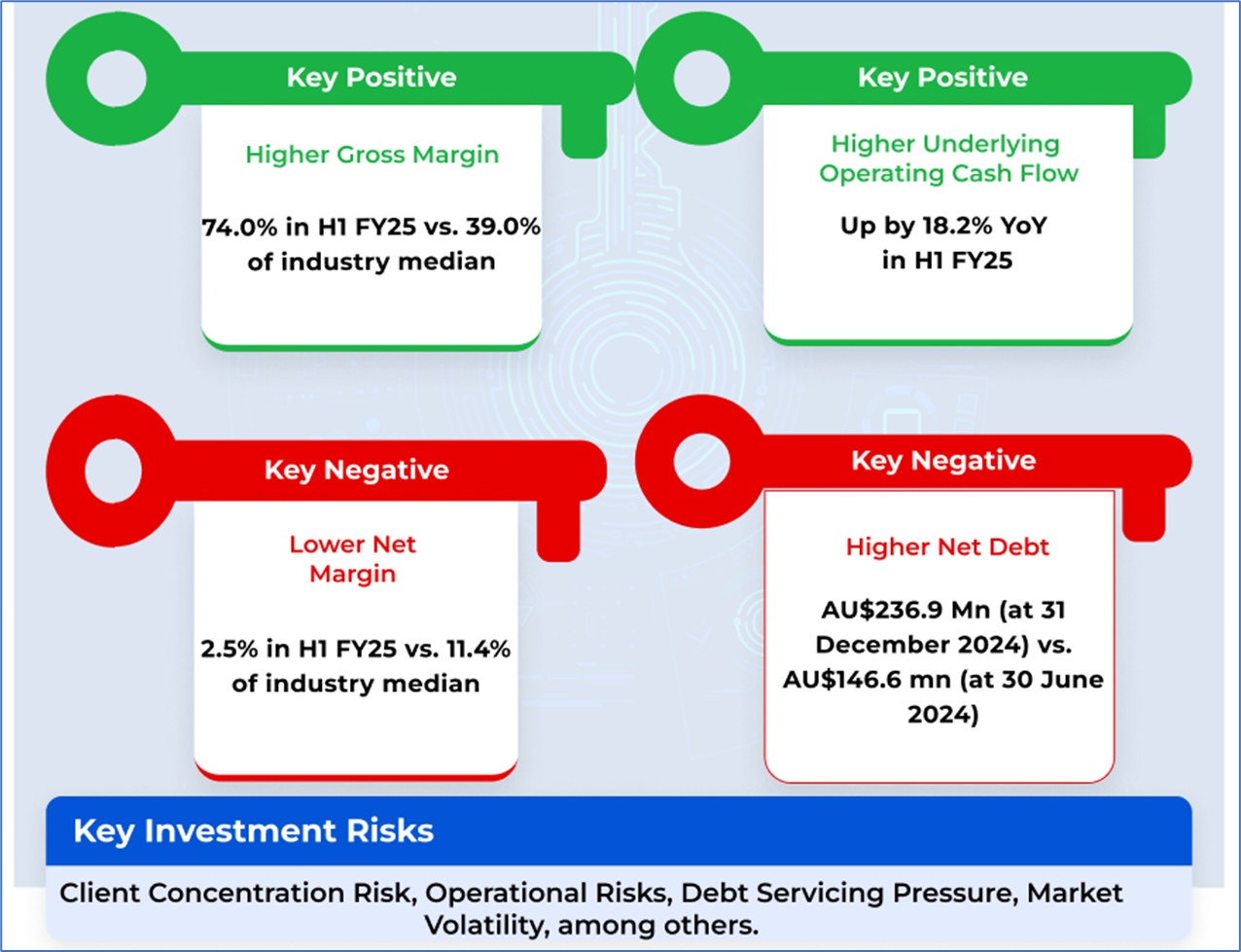 Key Positive

Higher Gross Margin

74.0% in H1 FY25 vs. 39.0% of industry median

Key Positive

Higher Underlying Operating Cash Flow

Up by 18.2% YoY in H1 FY25

Key Negative

Lower Net Margin

2.5% in H1 FY25 vs. 11.4% of industry median

Key Negative

Higher Net Debt

AU$236.9 Mn (at 31 December 2024) vs. AU$146.6 mn (at 30 June 2024)

Key Investment Risks

Client Concentration Risk, Operational Risks, Debt Servicing Pressure, Market Volatility, among others.